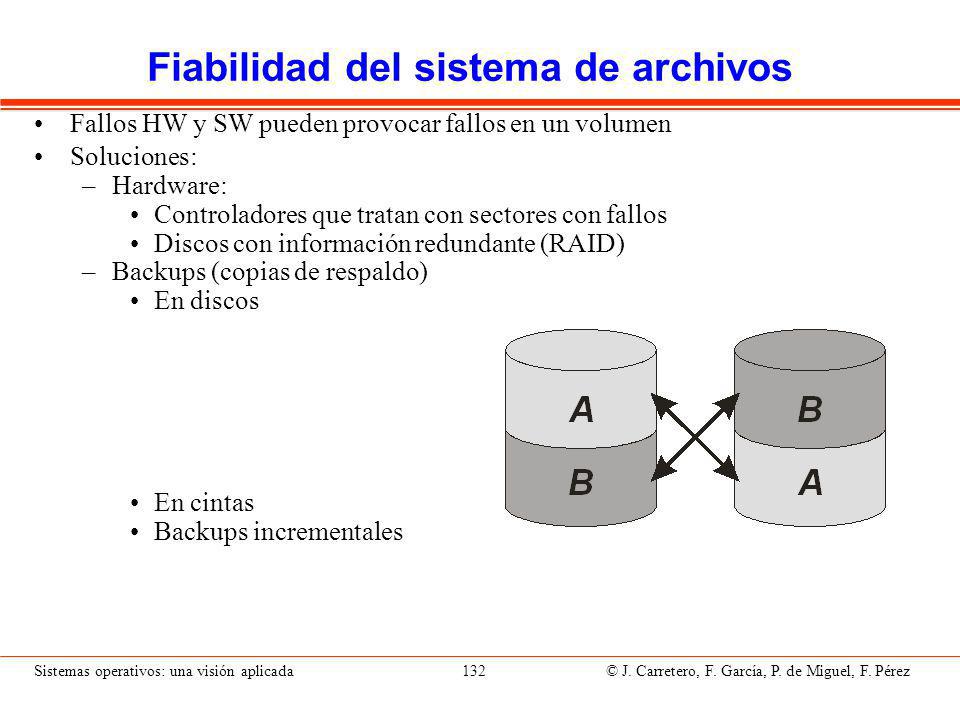 Fiabilidad del sistema de archivos

• Fallos HW y SW pueden provocar fallos en un volumen
• Soluciones:
– Hardware:
• Controladores que tratan con sectores con fallos
• Discos con información redundante (RAID)
– Backups (copias de respaldo)
• En discos

A
B
B
A

• En cintas
• Backups incrementales

Sistemas operativos: una visión aplicada 132 © J. Carretero, F. García, P. de Miguel, F. Pérez